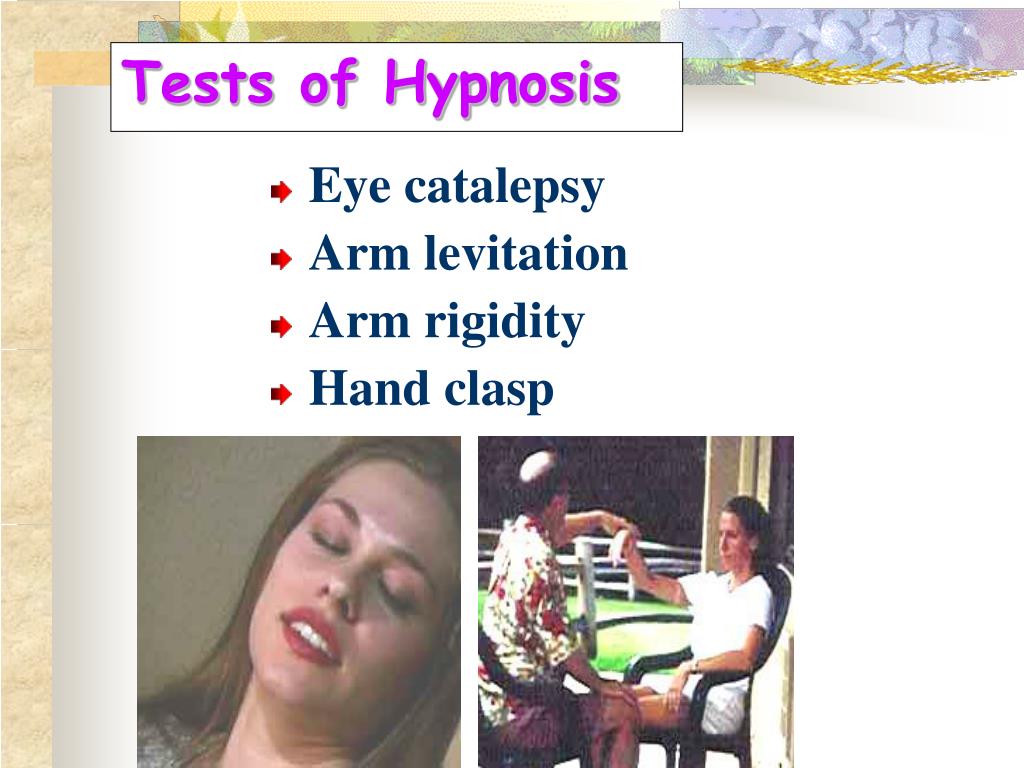 Tests of Hypnosis

Eye catalepsy
Arm levitation
Arm rigidity
Hand clasp